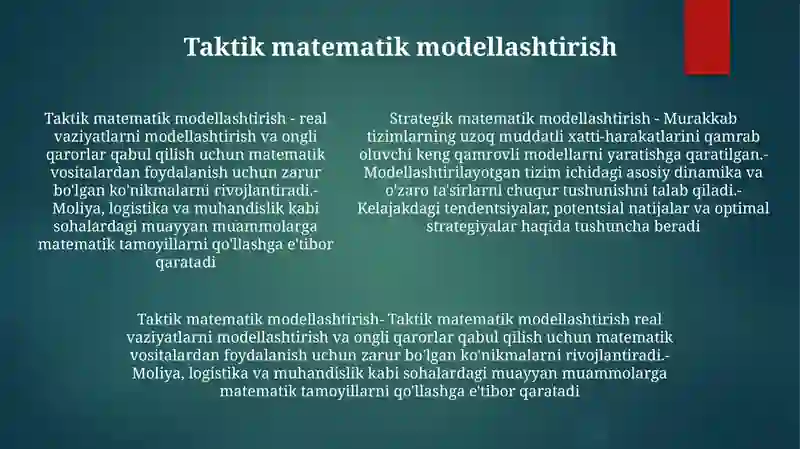 Taktik matematik modellashtirish

Taktik matematik modellashtirish - real vaziyatlarni modellashtirish va ongli qarorlar qabul qilish uchun matematik vositalardan foydalanish uchun zarur bo'lgan ko'nikmalarni rivojlantiradi.- Moliya, logistika va muhandislik kabi sohalardagi muayyan muammolarga matematik tamoyillarni qo'llashga e'tibor qaratadi

Strategik matematik modellashtirish - Murakkab tizimlarning uzoq muddatli xatti-harakatlarini qamrab oluvchi keng qamrovli modellarni yaratishga qaratilgan.- Modellashtirilayotgan tizim ichidagi asosiy dinamika va o'zaro ta'sirlarni chuqur tushunishni talab qiladi.- Kelajakdagi tendentsiyalar, potentsial natijalar va optimal strategiyalar haqida tushuncha beradi

Taktik matematik modellashtirish- Taktik matematik modellashtirish real vaziyatlarni modellashtirish va ongli qarorlar qabul qilish uchun matematik vositalardan foydalanish uchun zarur bo'lgan ko'nikmalarni rivojlantiradi.- Moliya, logistika va muhandislik kabi sohalardagi muayyan muammolarga matematik tamoyillarni qo'llashga e'tibor qaratadi